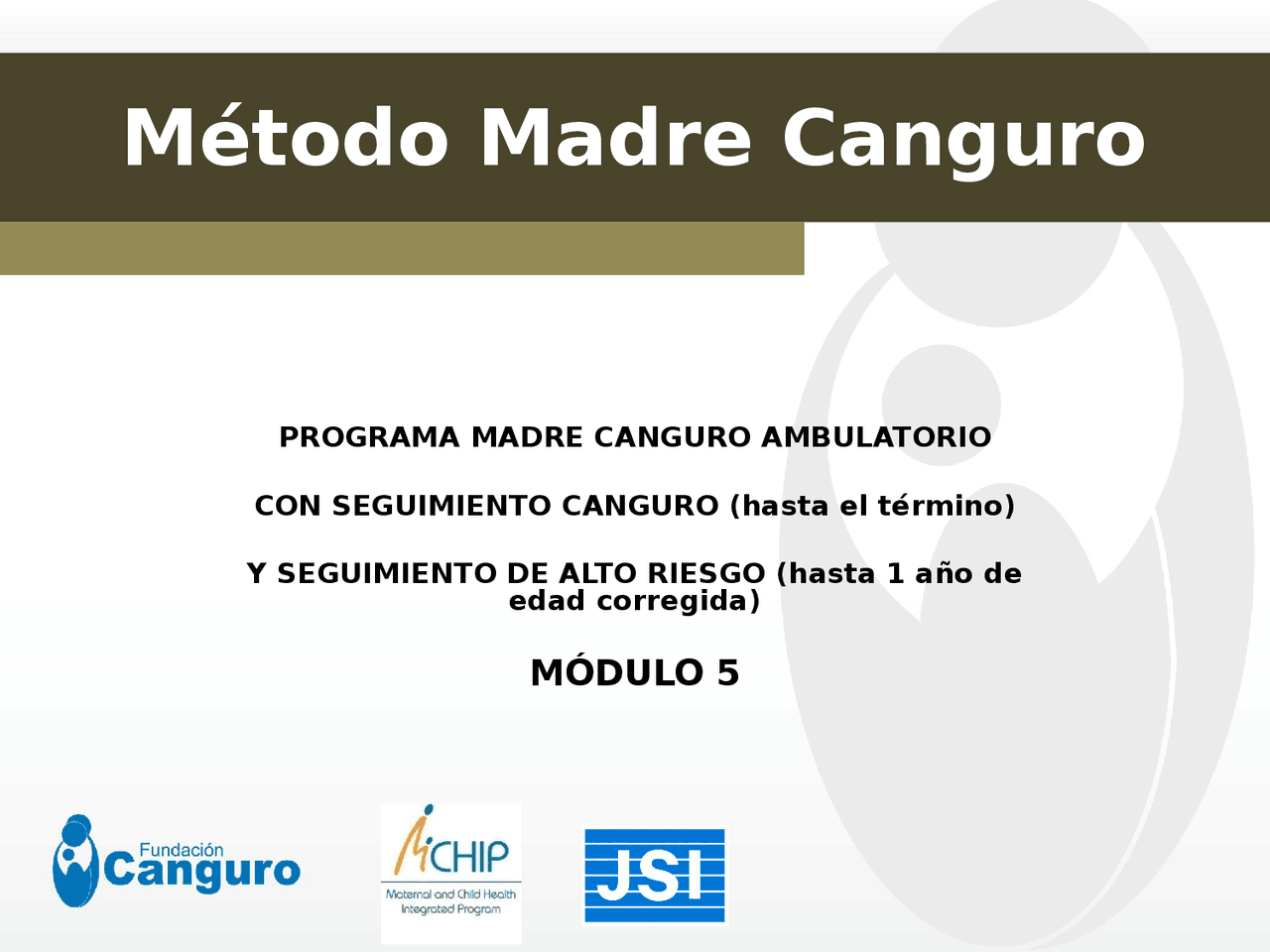 Método Madre Canguro

PROGRAMA MADRE CANGURO AMBULATORIO

CON SEGUIMIENTO CANGURO (hasta el término)

Y SEGUIMIENTO DE ALTO RIESGO (hasta 1 año de edad corregida)

MÓDULO 5

Fundación Canguro

MCHIP
Maternal and Child Health Integrated Program

JSI